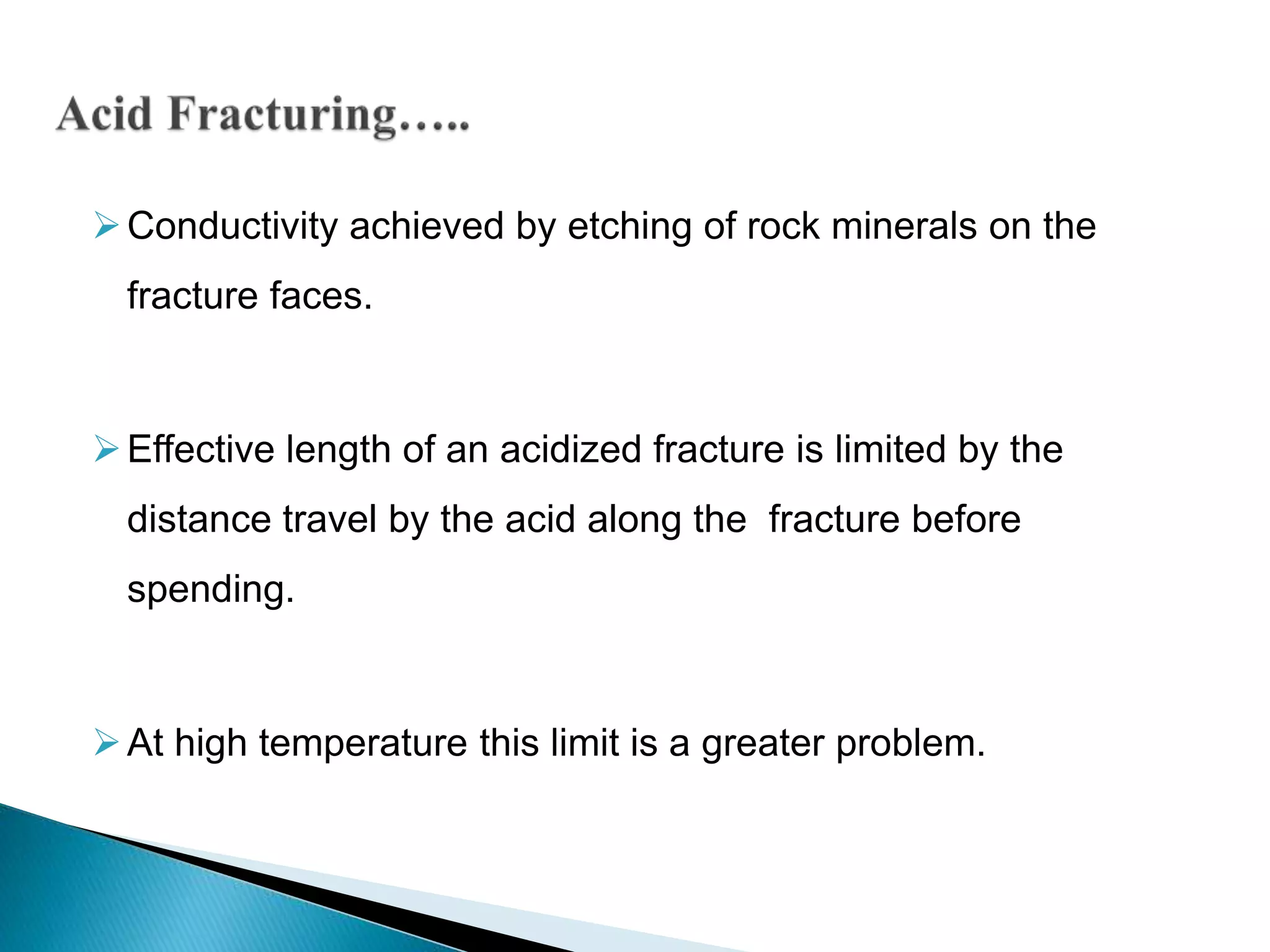 Acid Fracturing…..

➢ Conductivity achieved by etching of rock minerals on the fracture faces.

➢ Effective length of an acidized fracture is limited by the distance travel by the acid along the  fracture before spending.

➢ At high temperature this limit is a greater problem.